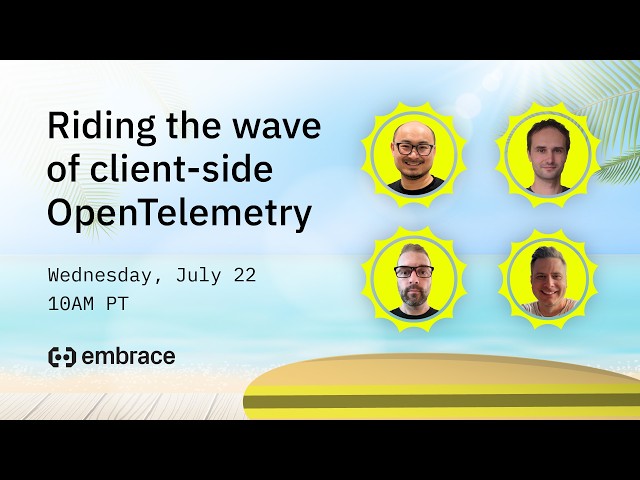 Riding the wave of client-side OpenTelemetry

Wednesday, July 22
10AM PT

embrace